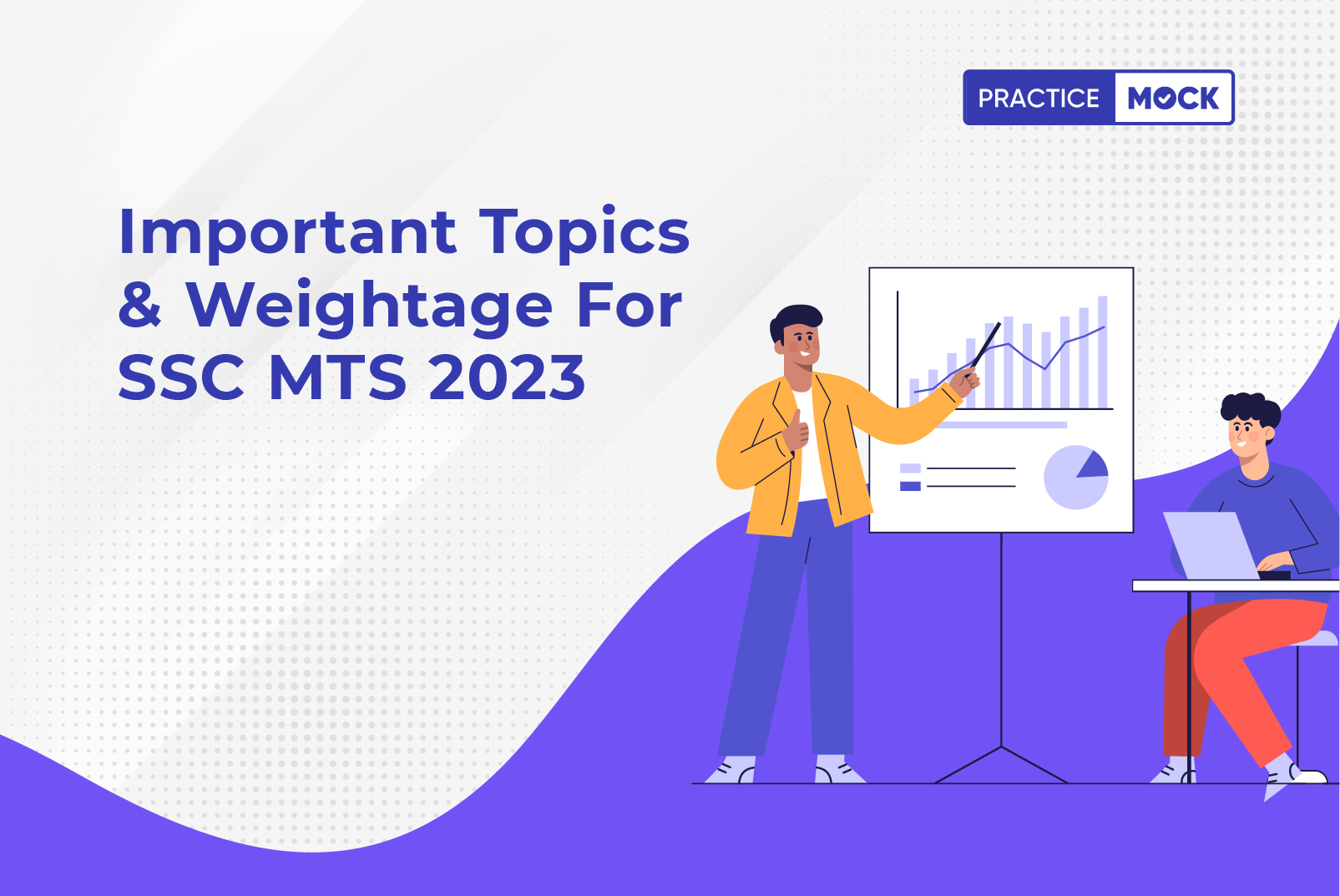 PRACTICE MOCK

Important Topics & Weightage For SSC MTS 2023